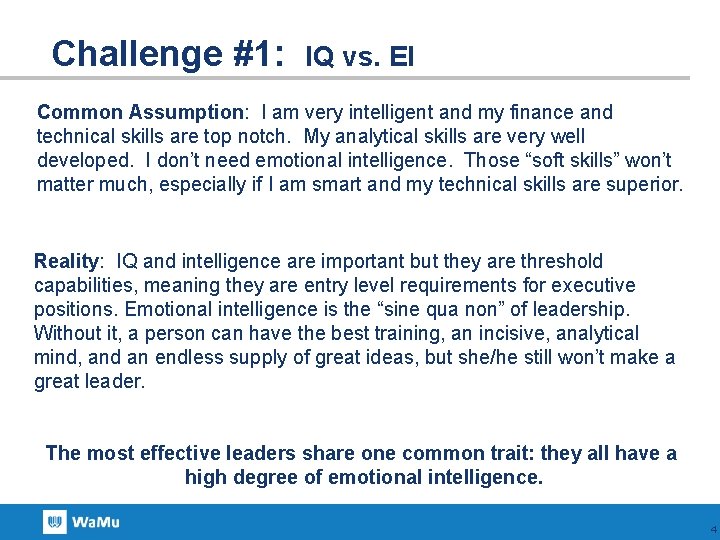 Challenge #1: IQ vs. EI

Common Assumption: I am very intelligent and my finance and technical skills are top notch. My analytical skills are very well developed. I don't need emotional intelligence. Those "soft skills" won't matter much, especially if I am smart and my technical skills are superior.

Reality: IQ and intelligence are important but they are threshold capabilities, meaning they are entry level requirements for executive positions. Emotional intelligence is the "sine qua non" of leadership. Without it, a person can have the best training, an incisive, analytical mind, and an endless supply of great ideas, but she/he still won't make a great leader.

The most effective leaders share one common trait: they all have a high degree of emotional intelligence.

WaMu

4